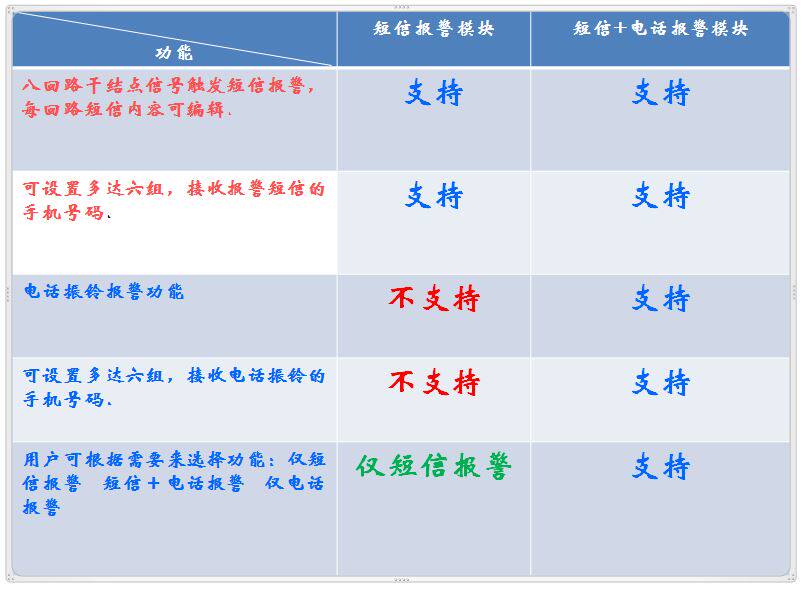 | 功能 | 短信报警模块 | 短信+电话报警模块 |
|---|---|---|
| 八回路干结点信号触发短信报警，每回路短信内容可编辑. | 支持 | 支持 |
| 可设置多达六组，接收报警短信的手机号码. | 支持 | 支持 |
| 电话振铃报警功能 | 不支持 | 支持 |
| 可设置多达六组，接收电话振铃的手机号码. | 不支持 | 支持 |
| 用户可根据需要来选择功能：仅短信报警 短信+电话报警 仅电话报警 | 仅短信报警 | 支持 |